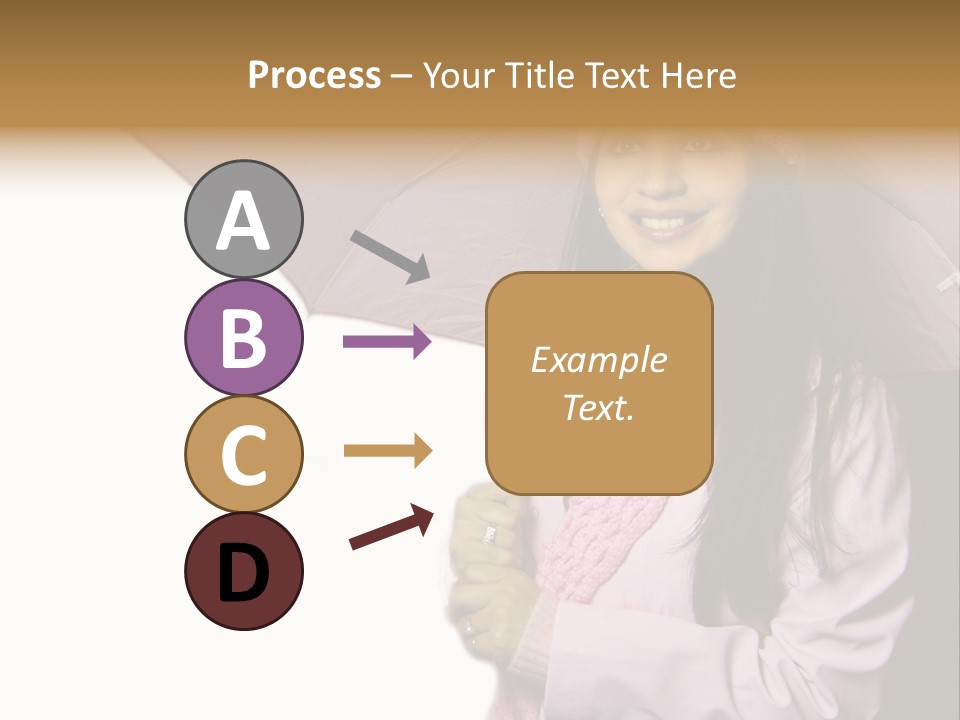 Process – Your Title Text Here

A

B

C

D

Example Text.